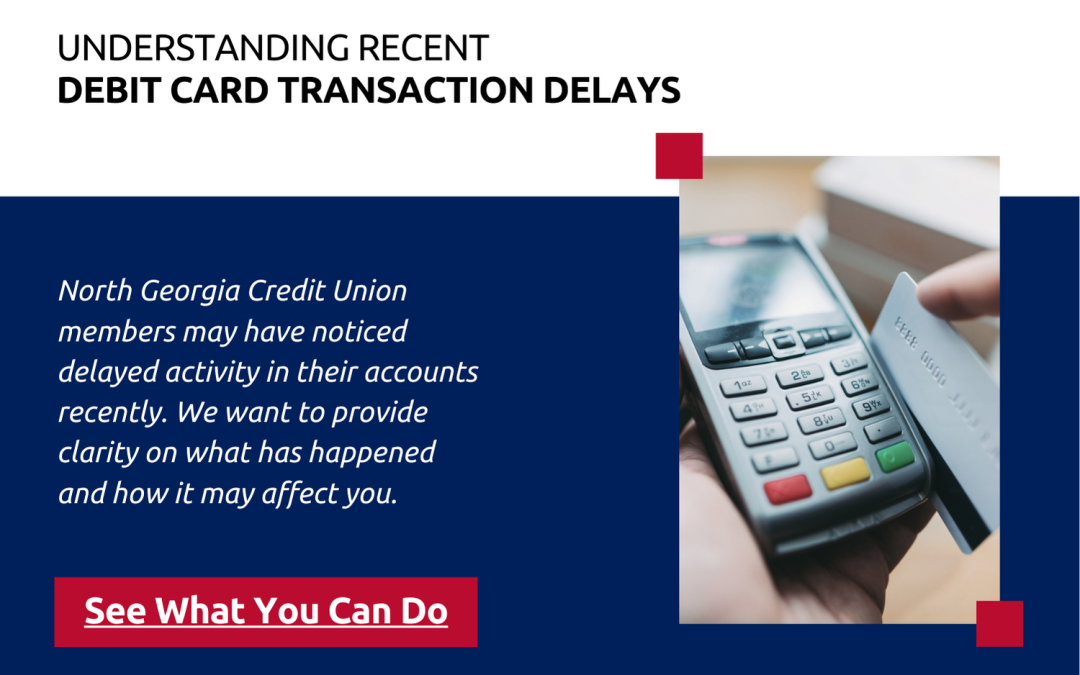 UNDERSTANDING RECENT
DEBIT CARD TRANSACTION DELAYS

North Georgia Credit Union members may have noticed delayed activity in their accounts recently. We want to provide clarity on what has happened and how it may affect you.

See What You Can Do